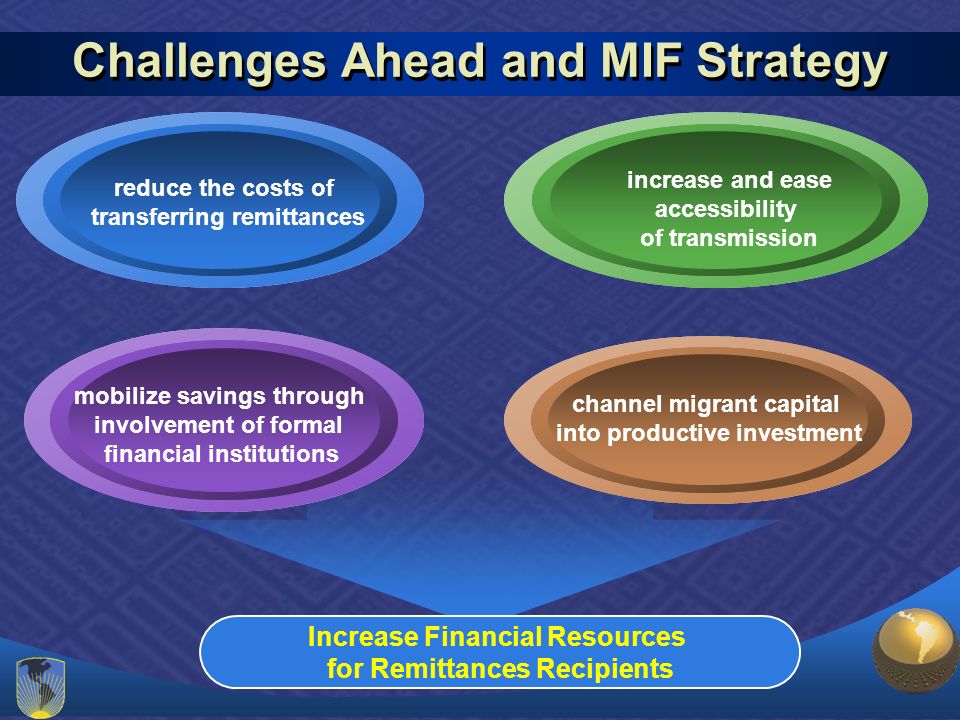 Challenges Ahead and MIF Strategy

reduce the costs of transferring remittances

increase and ease accessibility of transmission

mobilize savings through involvement of formal financial institutions

channel migrant capital into productive investment

Increase Financial Resources for Remittances Recipients